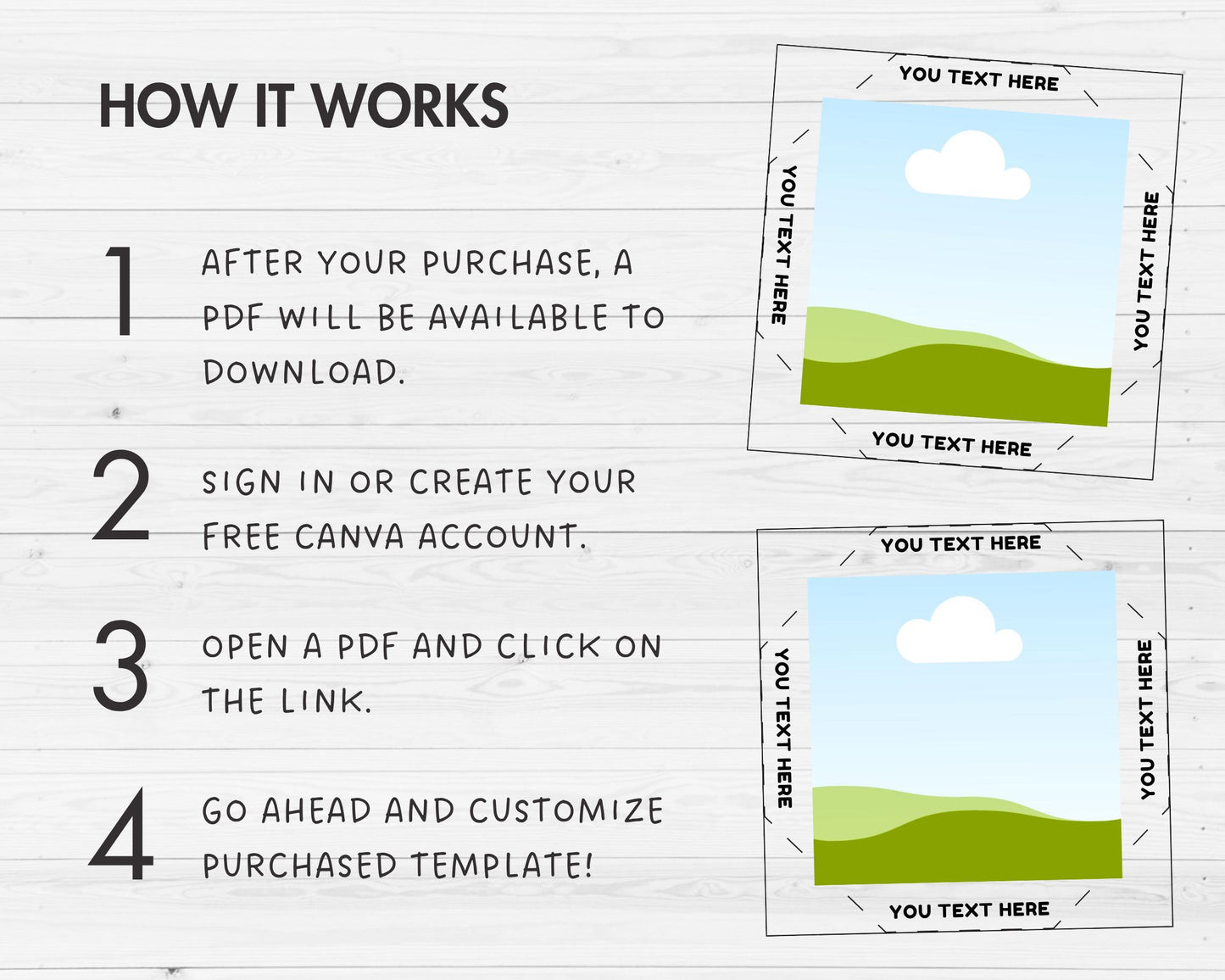 HOW IT WORKS

1 AFTER YOUR PURCHASE, A PDF WILL BE AVAILABLE TO DOWNLOAD.

2 SIGN IN OR CREATE YOUR FREE CANVA ACCOUNT.

3 OPEN A PDF AND CLICK ON THE LINK.

4 GO AHEAD AND CUSTOMIZE PURCHASED TEMPLATE!

YOU TEXT HERE
YOU TEXT HERE
YOU TEXT HERE
YOU TEXT HERE

YOU TEXT HERE
YOU TEXT HERE
YOU TEXT HERE
YOU TEXT HERE